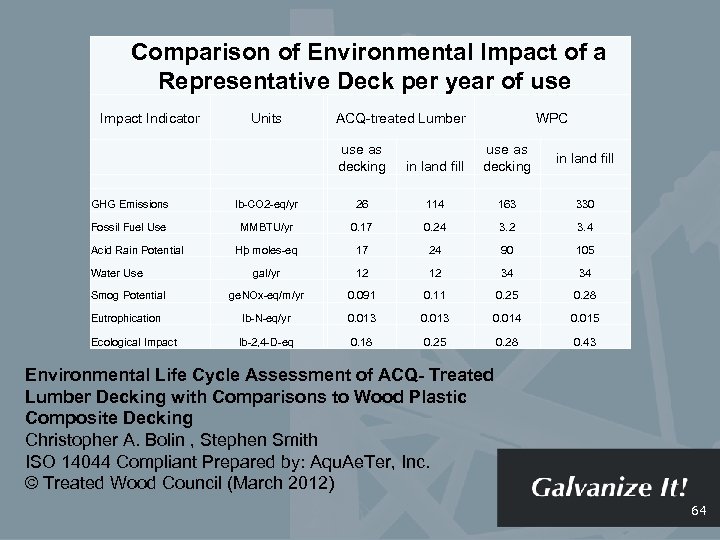 Comparison of Environmental Impact of a Representative Deck per year of use

| Impact Indicator | Units | ACQ-treated Lumber | | WPC | |
|---|---|---|---|---|---|
| | | use as decking | in land fill | use as decking | in land fill |
| GHG Emissions | lb-CO2-eq/yr | 26 | 114 | 163 | 330 |
| Fossil Fuel Use | MMBTU/yr | 0.17 | 0.24 | 3.2 | 3.4 |
| Acid Rain Potential | Hþ moles-eq | 17 | 24 | 90 | 105 |
| Water Use | gal/yr | 12 | 12 | 34 | 34 |
| Smog Potential | geNOx-eq/m/yr | 0.091 | 0.11 | 0.25 | 0.28 |
| Eutrophication | lb-N-eq/yr | 0.013 | 0.013 | 0.014 | 0.015 |
| Ecological Impact | lb-2,4-D-eq | 0.18 | 0.25 | 0.28 | 0.43 |

Environmental Life Cycle Assessment of ACQ- Treated Lumber Decking with Comparisons to Wood Plastic Composite Decking
Christopher A. Bolin , Stephen Smith
ISO 14044 Compliant Prepared by: AquAeTer, Inc.
© Treated Wood Council (March 2012)

Galvanize It!

64